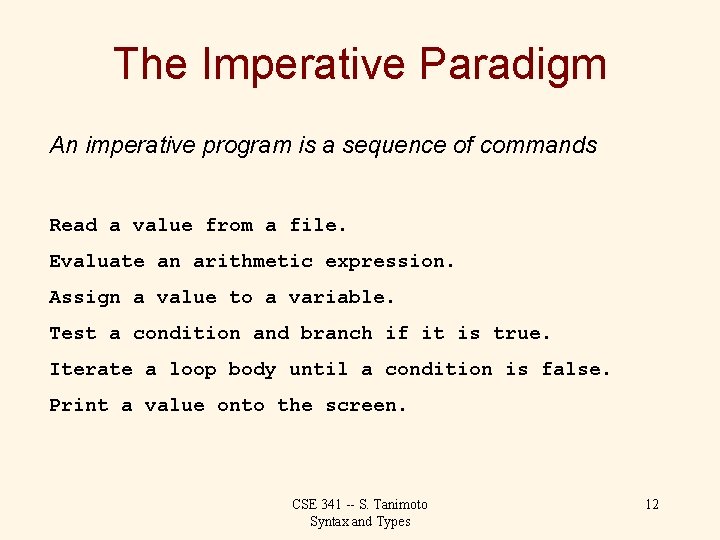 The Imperative Paradigm

An imperative program is a sequence of commands

Read a value from a file.

Evaluate an arithmetic expression.

Assign a value to a variable.

Test a condition and branch if it is true.

Iterate a loop body until a condition is false.

Print a value onto the screen.

CSE 341 -- S. Tanimoto
Syntax and Types

12